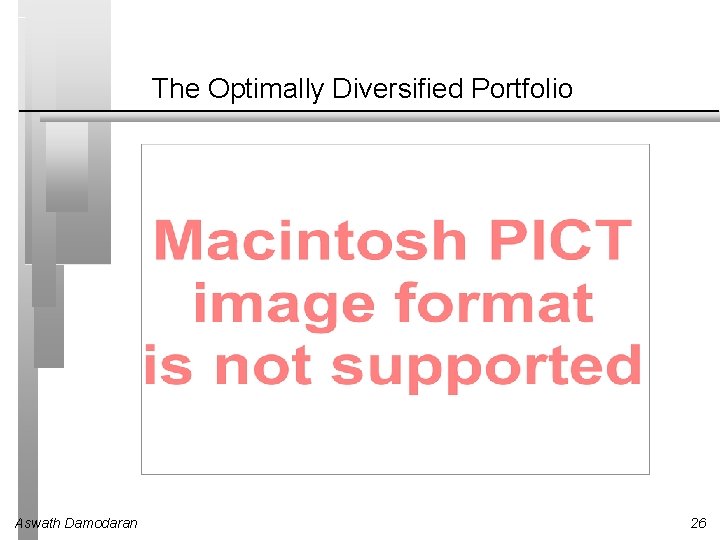 The Optimally Diversified Portfolio

Macintosh PICT image format is not supported

Aswath Damodaran

26